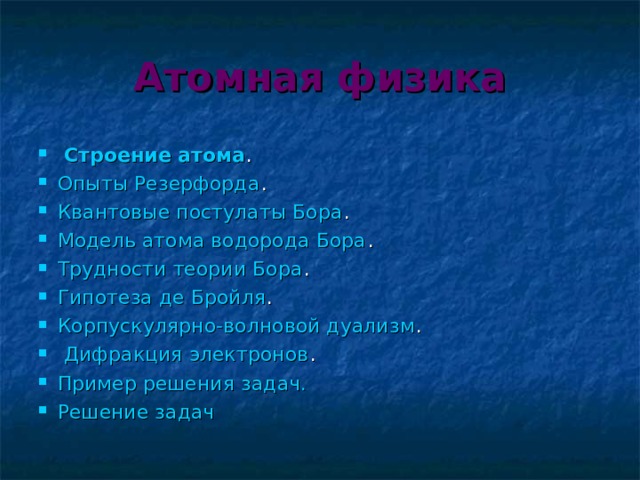 Атомная физика

- Строение атома.
- Опыты Резерфорда.
- Квантовые постулаты Бора.
- Модель атома водорода Бора.
- Трудности теории Бора.
- Гипотеза де Бройля.
- Корпускулярно-волновой дуализм.
- Дифракция электронов.
- Пример решения задач.
- Решение задач